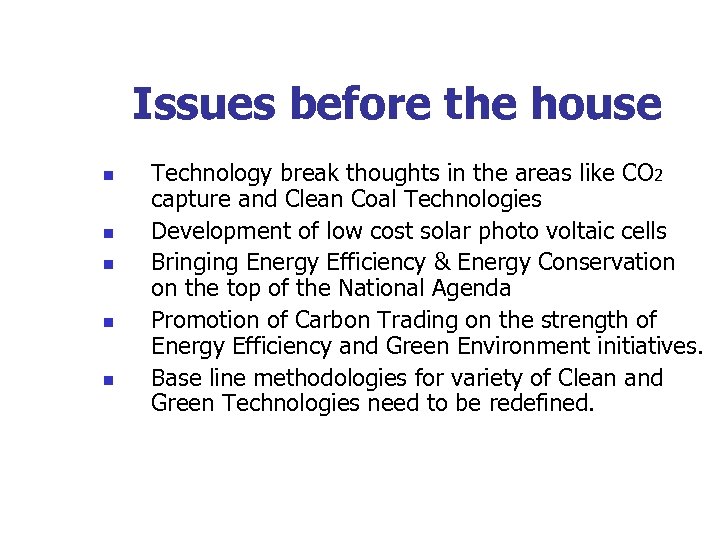 Issues before the house

- Technology break thoughts in the areas like $CO_2$ capture and Clean Coal Technologies
- Development of low cost solar photo voltaic cells
- Bringing Energy Efficiency & Energy Conservation on the top of the National Agenda
- Promotion of Carbon Trading on the strength of Energy Efficiency and Green Environment initiatives.
- Base line methodologies for variety of Clean and Green Technologies need to be redefined.